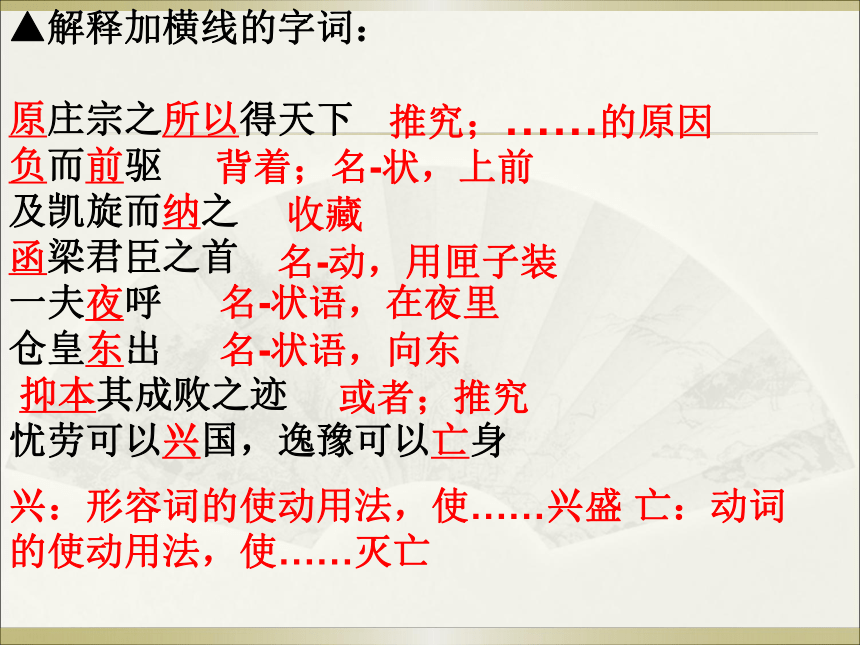 ▲解释加横线的字词：

原庄宗之所以得天下 推究；……的原因
负而前驱 背着；名-状，上前
及凯旋而纳之 收藏
函梁君臣之首 名-动，用匣子装
一夫夜呼 名-状语，在夜里
仓皇东出 名-状语，向东
抑本其成败之迹 或者；推究
忧劳可以兴国，逸豫可以亡身

兴：形容词的使动用法，使……兴盛 亡：动词的使动用法，使……灭亡